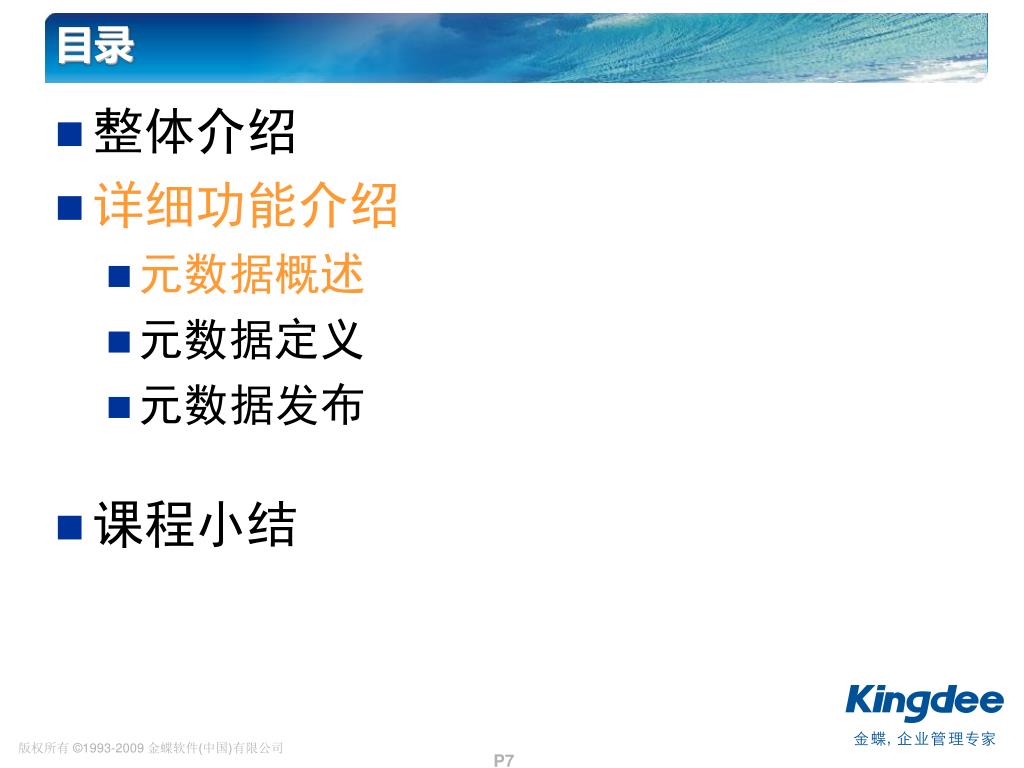 目录

整体介绍

详细功能介绍

元数据概述

元数据定义

元数据发布

课程小结

Kingdee

金蝶, 企业管理专家

版权所有 ©1993-2009 金蝶软件(中国)有限公司

P7